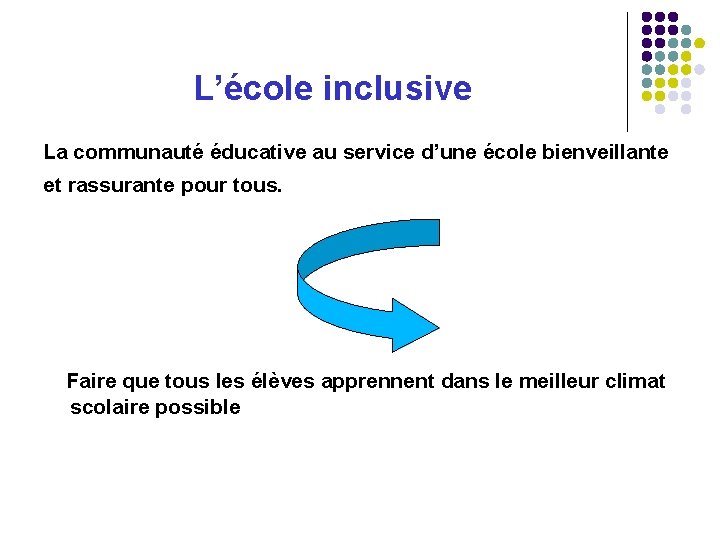 L’école inclusive

La communauté éducative au service d’une école bienveillante et rassurante pour tous.

Faire que tous les élèves apprennent dans le meilleur climat scolaire possible